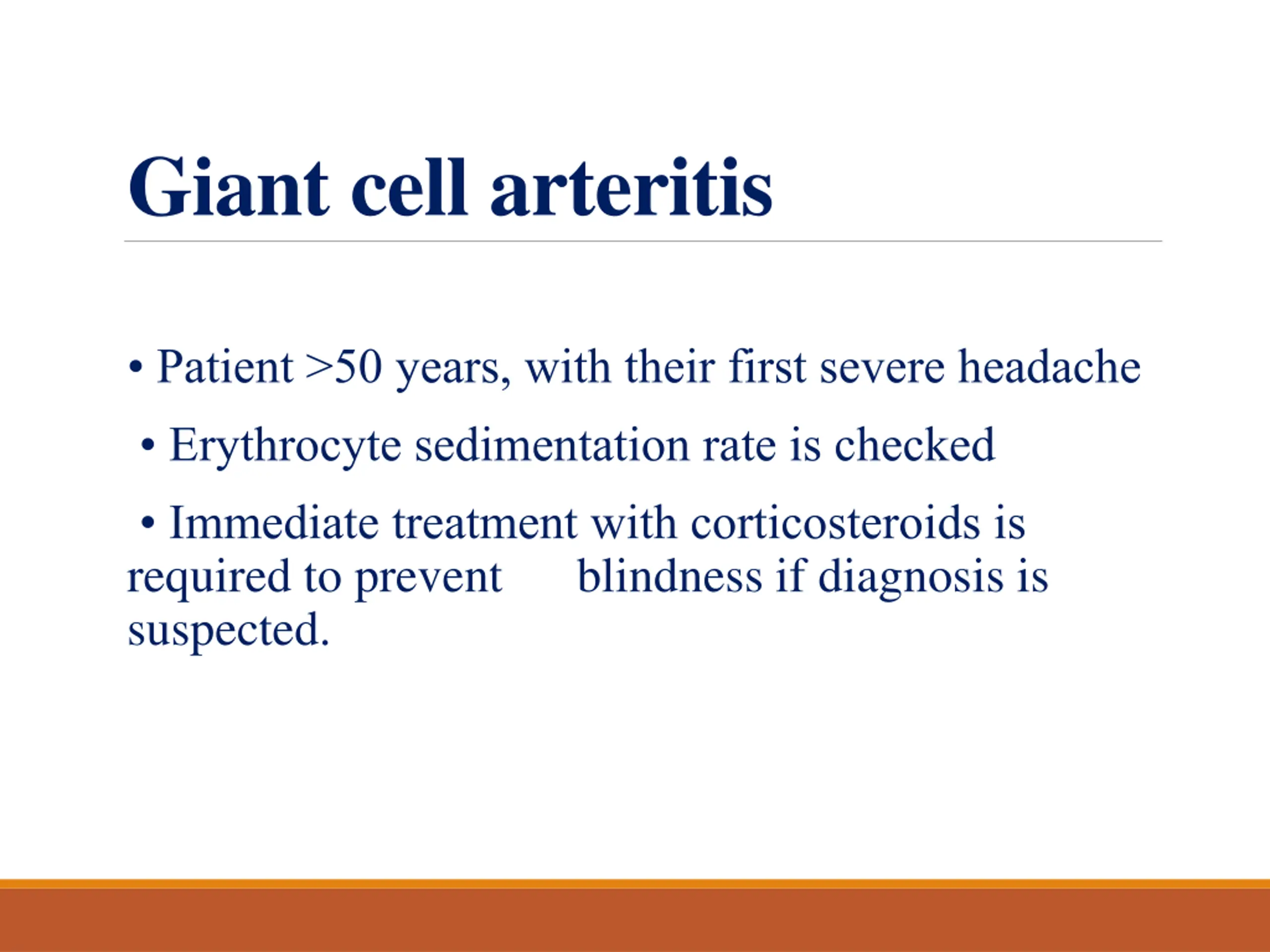 Giant cell arteritis

• Patient >50 years, with their first severe headache

• Erythrocyte sedimentation rate is checked

• Immediate treatment with corticosteroids is required to prevent blindness if diagnosis is suspected.